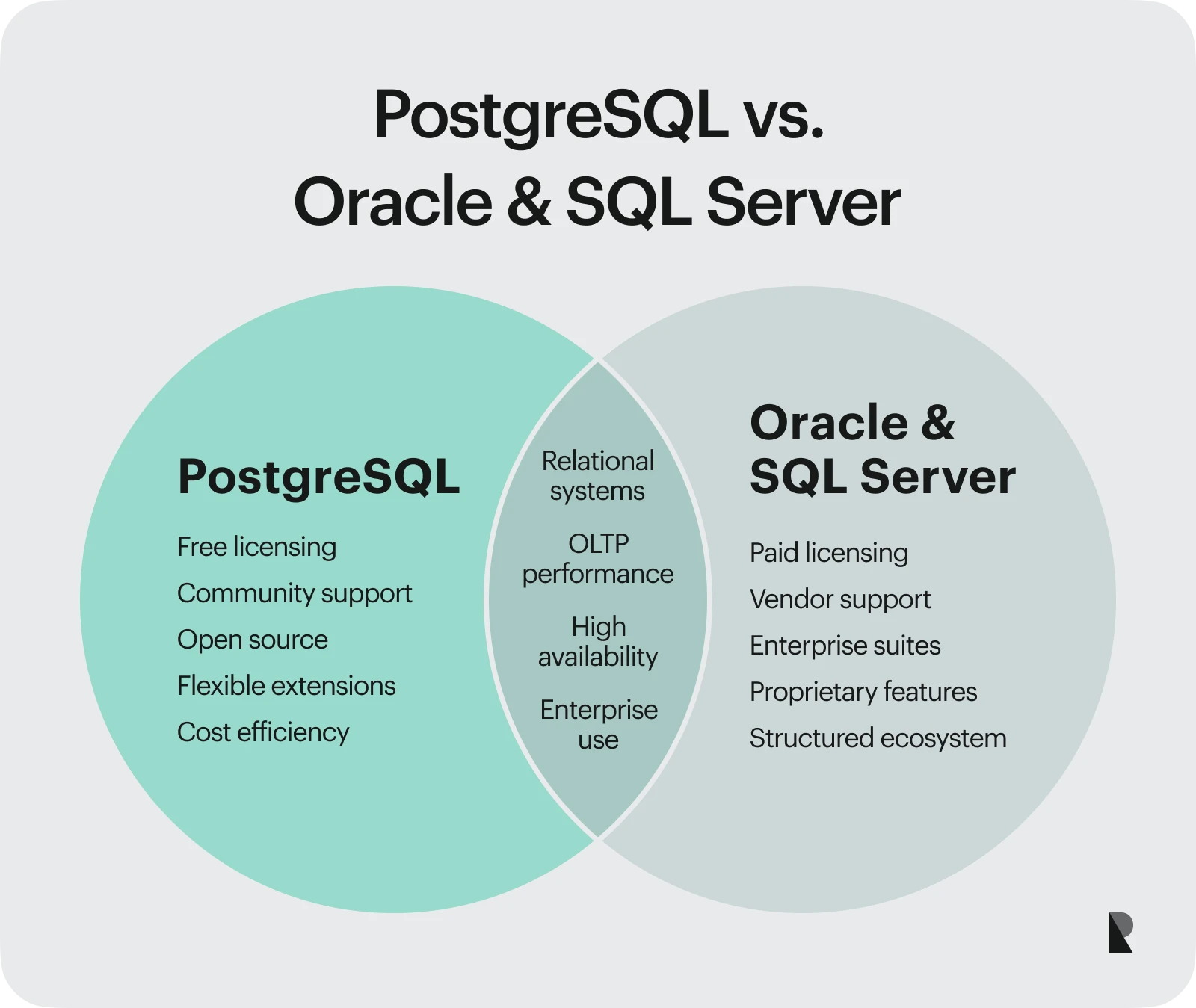 PostgreSQL vs.
Oracle & SQL Server

PostgreSQL

Free licensing
Community support
Open source
Flexible extensions
Cost efficiency

Relational systems
OLTP performance
High availability
Enterprise use

Oracle & SQL Server

Paid licensing
Vendor support
Enterprise suites
Proprietary features
Structured ecosystem